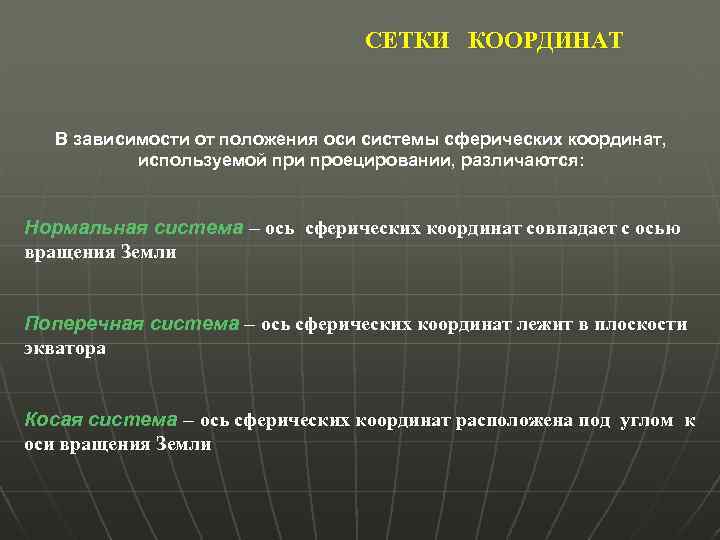 СЕТКИ КООРДИНАТ

В зависимости от положения оси системы сферических координат, используемой при проецировании, различаются:

Нормальная система – ось сферических координат совпадает с осью вращения Земли

Поперечная система – ось сферических координат лежит в плоскости экватора

Косая система – ось сферических координат расположена под углом к оси вращения Земли